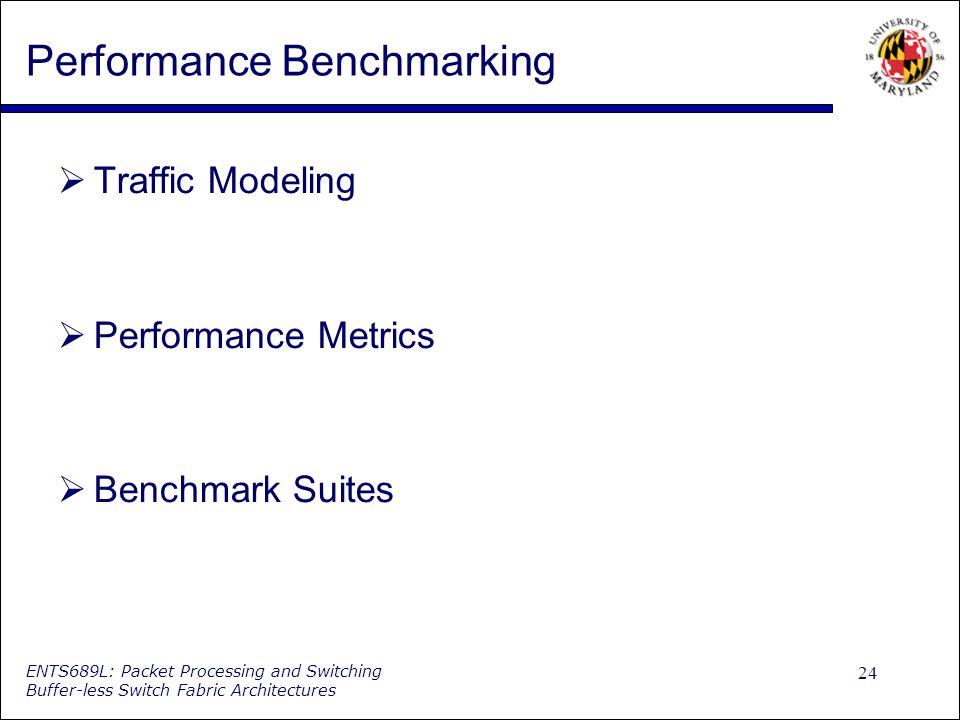 Performance Benchmarking

UNIVERSITY OF MARYLAND 18 56

➢ Traffic Modeling

➢ Performance Metrics

➢ Benchmark Suites

ENTS689L: Packet Processing and Switching
Buffer-less Switch Fabric Architectures

24